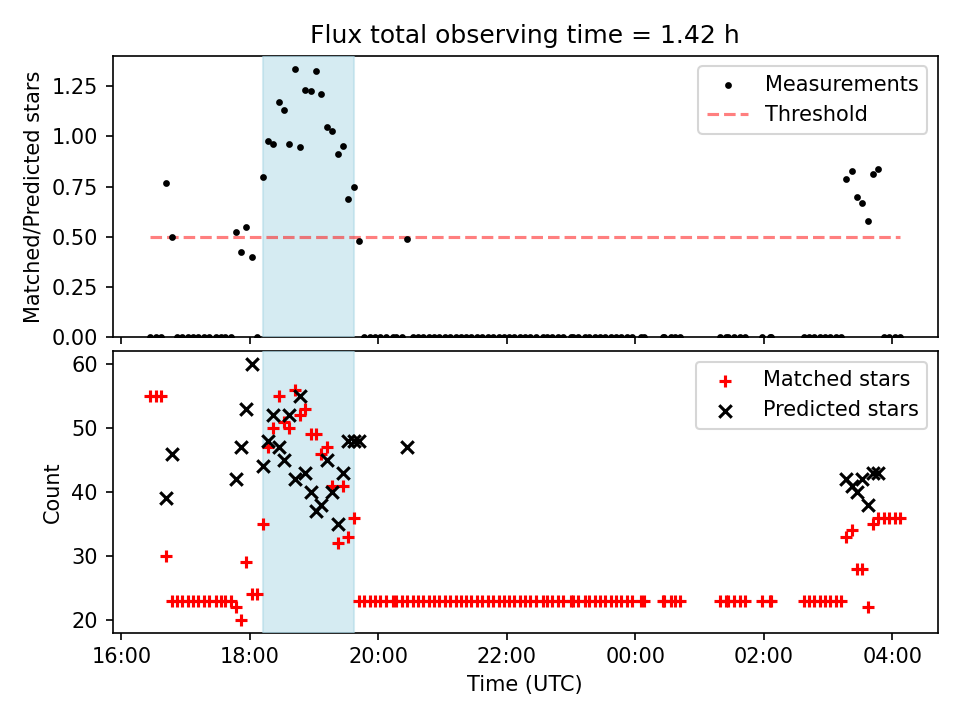 Flux total observing time = 1.42 h

Matched/Predicted stars

1.25
1.00
0.75
0.50
0.25
0.00

Measurements
Threshold

Count

60
50
40
30
20

Matched stars
Predicted stars

16:00
18:00
20:00
22:00
00:00
02:00
04:00

Time (UTC)